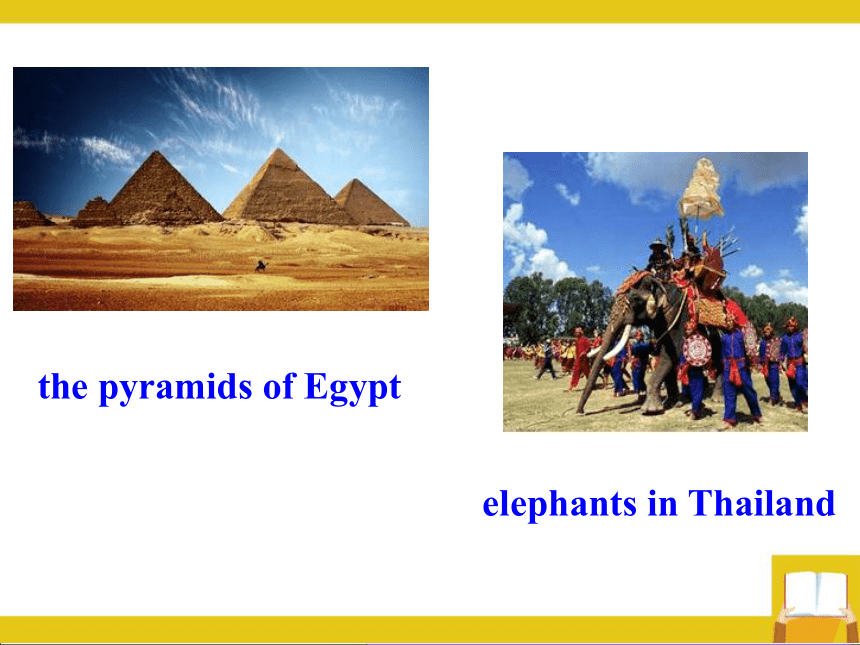 the pyramids of Egypt

elephants in Thailand